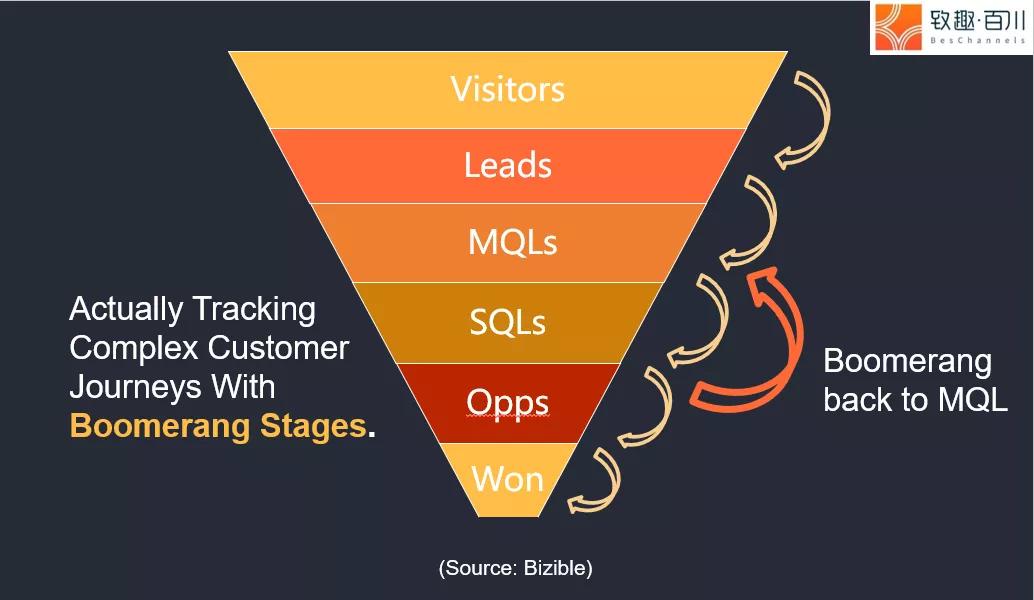 致趣·百川
BesChannels

Visitors
Leads
MQLs
SQLs
Opps
Won

Actually Tracking Complex Customer Journeys With Boomerang Stages.

Boomerang back to MQL

(Source: Bizible)